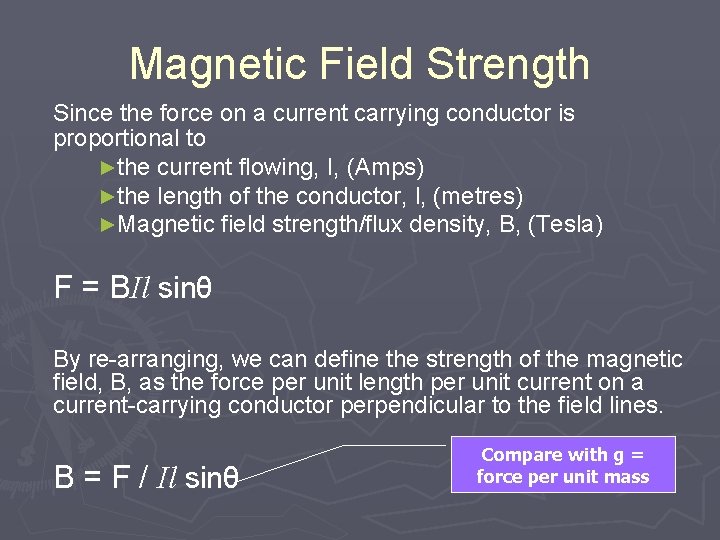 Magnetic Field Strength

Since the force on a current carrying conductor is proportional to

►the current flowing, I, (Amps)
►the length of the conductor, l, (metres)
►Magnetic field strength/flux density, B, (Tesla)

$F = BIl \sin\theta$

By re-arranging, we can define the strength of the magnetic field, B, as the force per unit length per unit current on a current-carrying conductor perpendicular to the field lines.

$B = F / Il \sin\theta$

Compare with g = force per unit mass